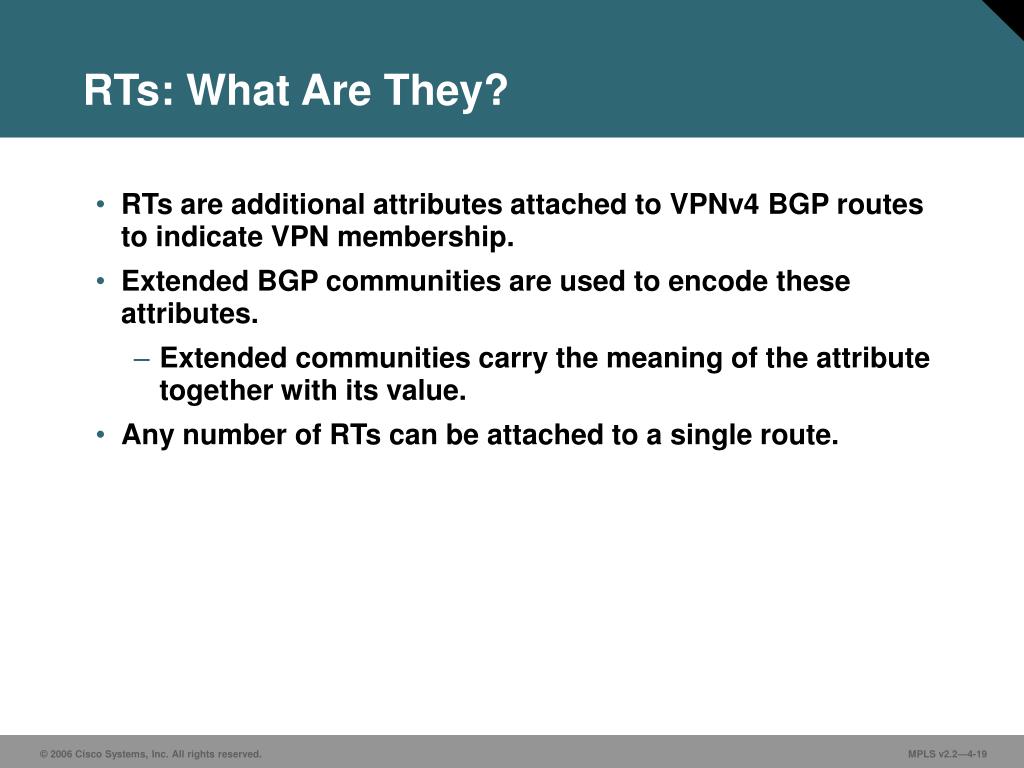 RTs: What Are They?

• RTs are additional attributes attached to VPNv4 BGP routes to indicate VPN membership.

• Extended BGP communities are used to encode these attributes.

– Extended communities carry the meaning of the attribute together with its value.

• Any number of RTs can be attached to a single route.

© 2006 Cisco Systems, Inc. All rights reserved.

MPLS v2.2—4-19